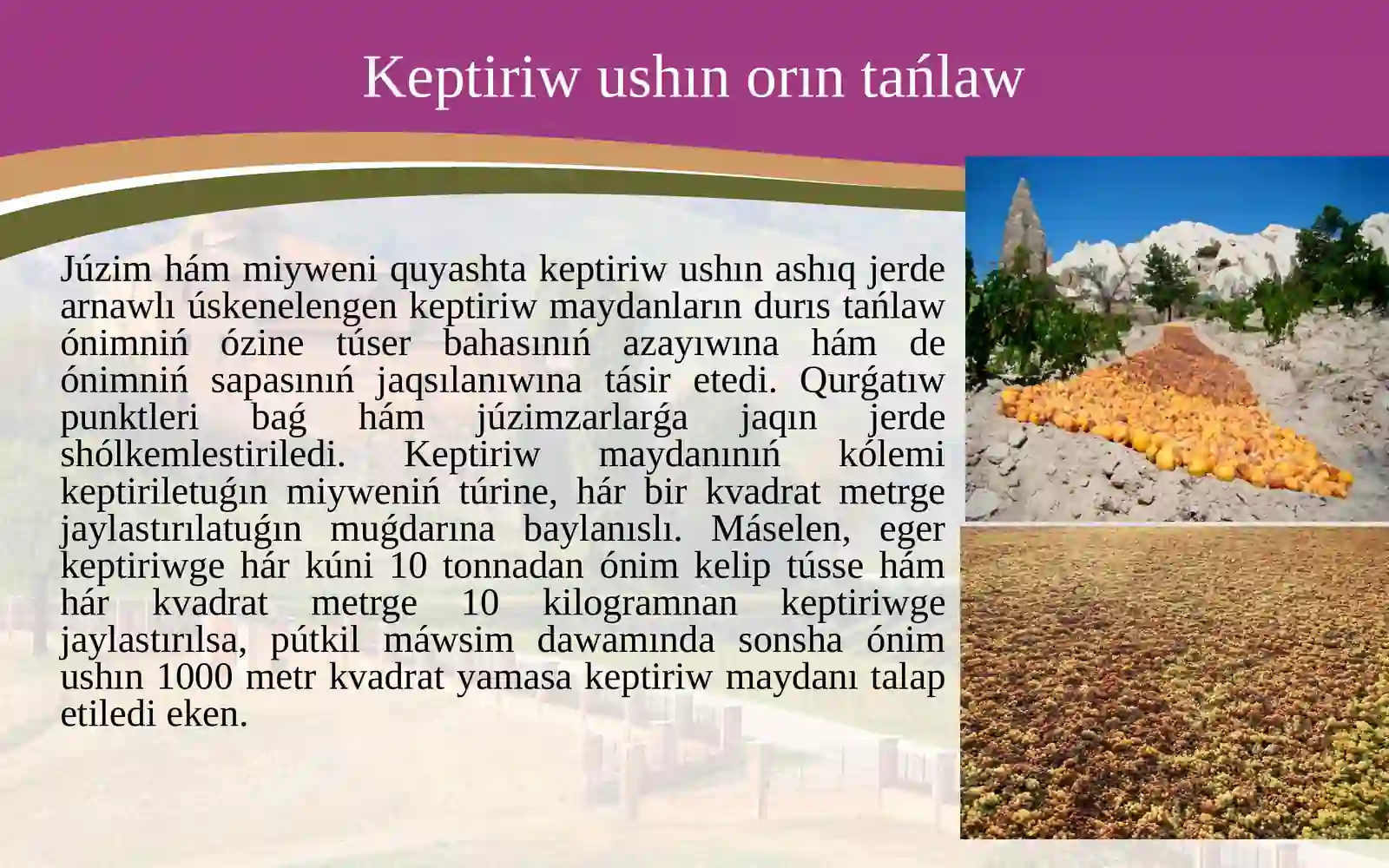 Keptiriw ushın orın tańlaw

Júzim hám miyweni quyashta keptiriw ushın ashıq jerde arnawlı úskenelengen keptiriw maydanların durıs tańlaw ónimniń ózine túser bahasınıń azayıwına hám de ónimniń sapasınıń jaqsılanıwına tásir etedi. Qurǵatıw punktleri baǵ hám júzimzarlarǵa jaqın jerde shólkemlestiriledi. Keptiriw maydanınıń kólemi keptiriletuǵın miyweniń túrine, hár bir kvadrat metrge jaylastırılatuǵın muǵdarına baylanıslı. Máselen, eger keptiriwge hár kúni 10 tonnadan ónim kelip tússe hám hár kvadrat metrge 10 kilogramnan keptiriwge jaylastırılsa, pútkil máwsim dawamında sonsha ónim ushın 1000 metr kvadrat yamasa keptiriw maydanı talap etiledi eken.